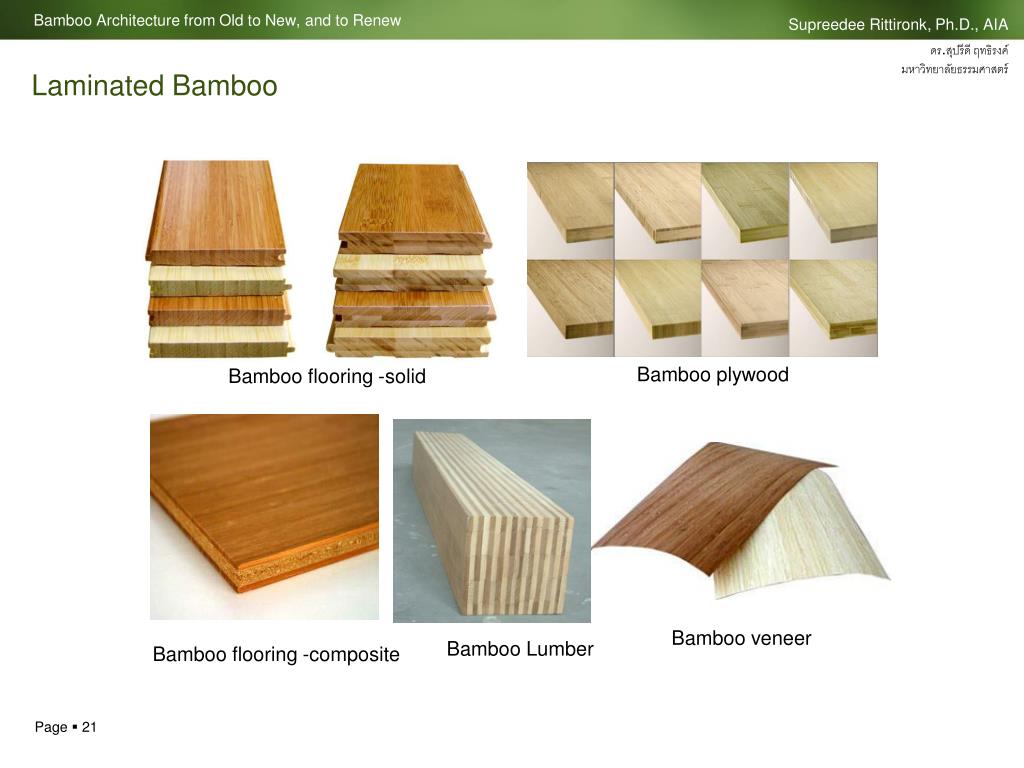 Bamboo Architecture from Old to New, and to Renew

Supreedee Rittironk, Ph.D., AIA

ดร.สุปรีดี ฤทธิรงค์
มหาวิทยาลัยธรรมศาสตร์

Laminated Bamboo

Bamboo flooring -solid

Bamboo plywood

Bamboo flooring -composite

Bamboo Lumber

Bamboo veneer

Page ▪ 21